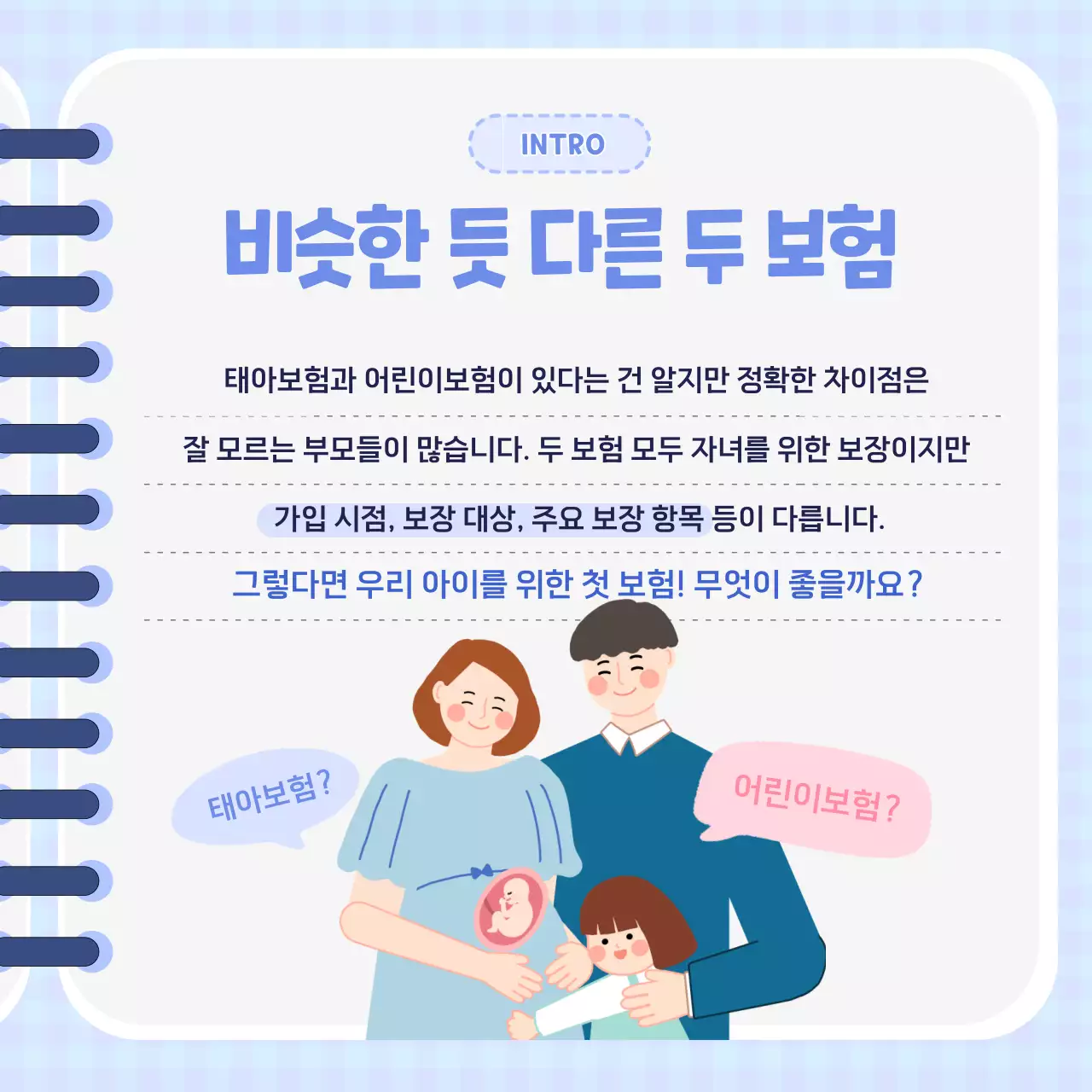 INTRO

비슷한 듯 다른 두 보험

태아보험과 어린이보험이 있다는 건 알지만 정확한 차이점은 잘 모르는 부모들이 많습니다. 두 보험 모두 자녀를 위한 보장이지만 가입 시점, 보장 대상, 주요 보장 항목 등이 다릅니다.

그렇다면 우리 아이를 위한 첫 보험! 무엇이 좋을까요?

태아보험?

어린이보험?